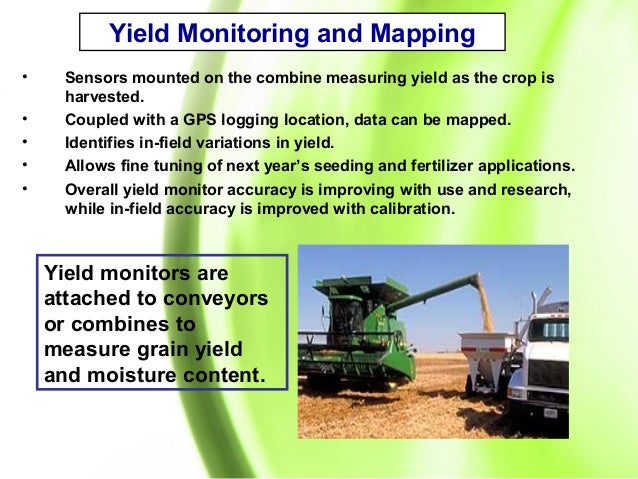 Yield Monitoring and Mapping

• Sensors mounted on the combine measuring yield as the crop is harvested.
• Coupled with a GPS logging location, data can be mapped.
• Identifies in-field variations in yield.
• Allows fine tuning of next year's seeding and fertilizer applications.
• Overall yield monitor accuracy is improving with use and research, while in-field accuracy is improved with calibration.

Yield monitors are attached to conveyors or combines to measure grain yield and moisture content.